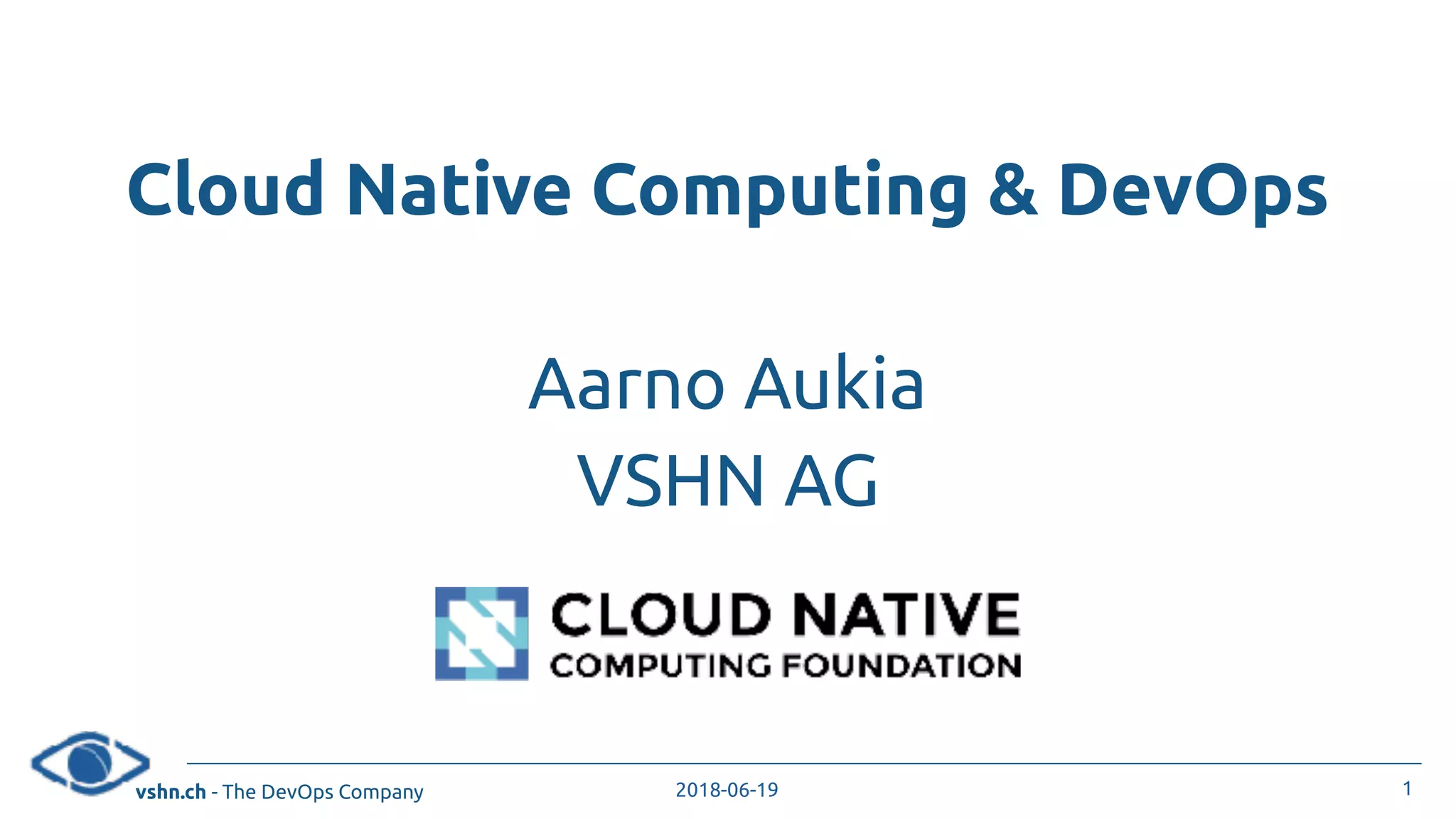 Cloud Native Computing & DevOps

Aarno Aukia
VSHN AG

CLOUD NATIVE
COMPUTING FOUNDATION

vshn.ch - The DevOps Company 2018-06-19 1